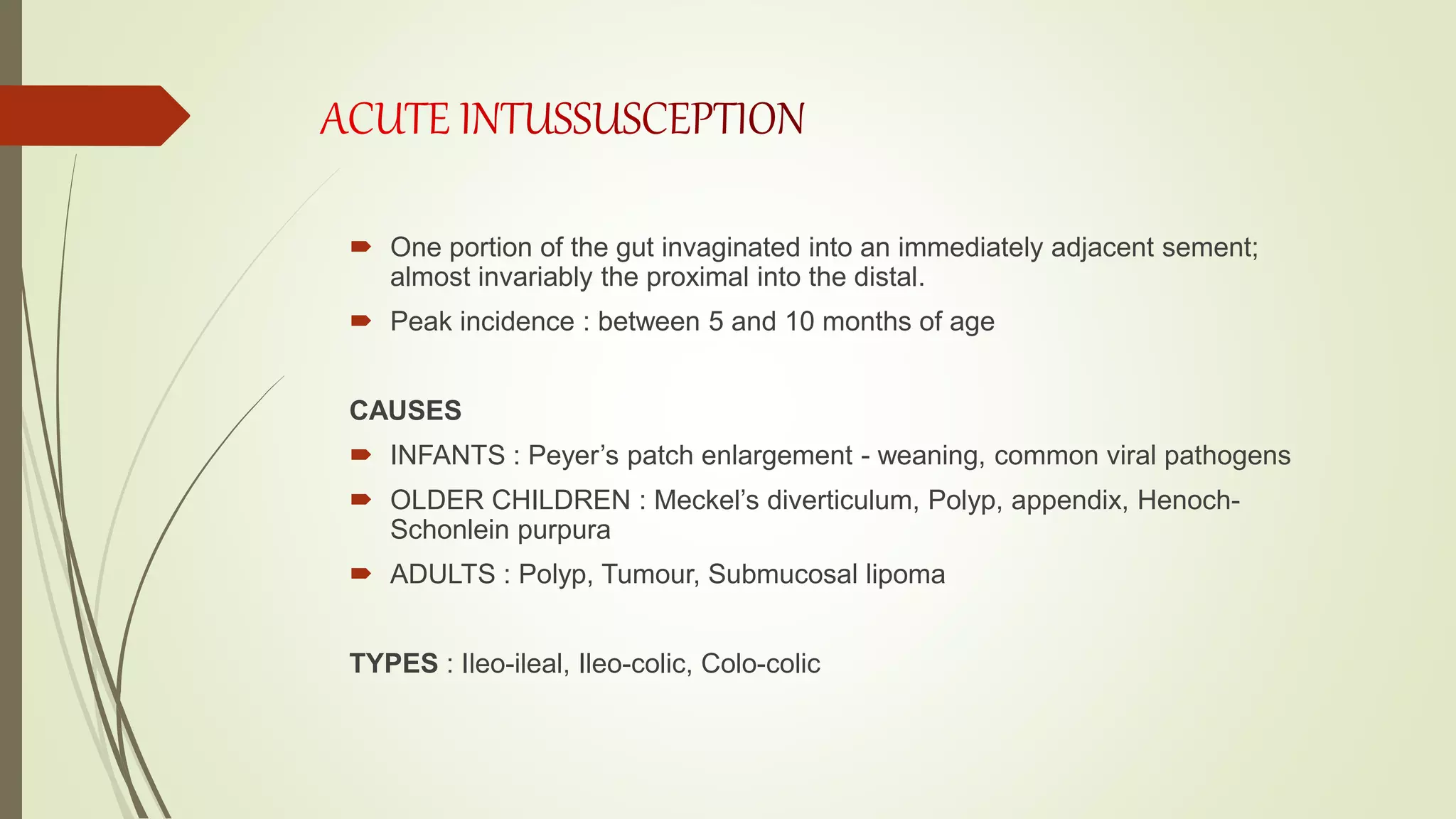 ACUTE INTUSSUSCEPTION

One portion of the gut invaginated into an immediately adjacent sement; almost invariably the proximal into the distal.

Peak incidence : between 5 and 10 months of age

CAUSES

INFANTS : Peyer’s patch enlargement - weaning, common viral pathogens

OLDER CHILDREN : Meckel’s diverticulum, Polyp, appendix, Henoch-Schonlein purpura

ADULTS : Polyp, Tumour, Submucosal lipoma

TYPES : Ileo-ileal, Ileo-colic, Colo-colic